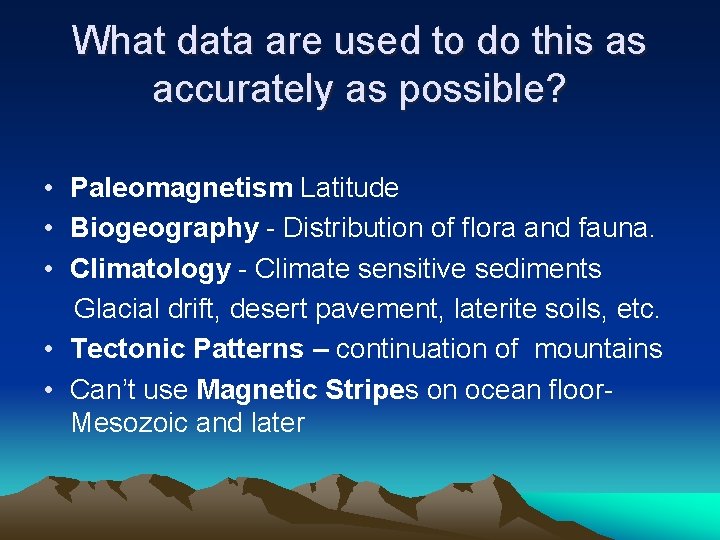 What data are used to do this as accurately as possible?

• Paleomagnetism Latitude
• Biogeography - Distribution of flora and fauna.
• Climatology - Climate sensitive sediments
Glacial drift, desert pavement, laterite soils, etc.
• Tectonic Patterns – continuation of mountains
• Can't use Magnetic Stripes on ocean floor- Mesozoic and later